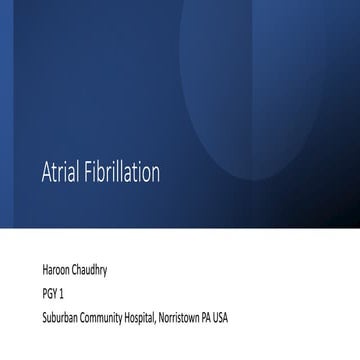 Atrial Fibrillation

Haroon Chaudhry

PGY 1

Suburban Community Hospital, Norristown PA USA